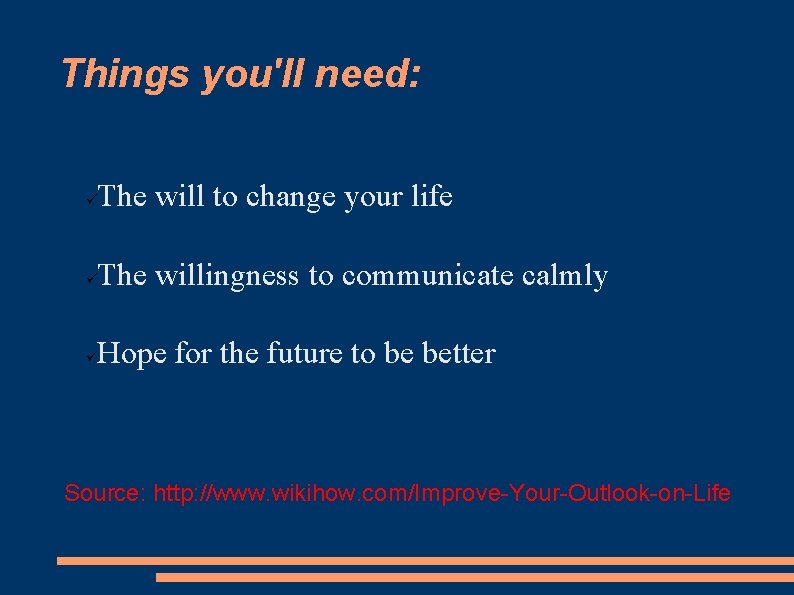 Things you'll need:

✓The will to change your life

✓The willingness to communicate calmly

✓Hope for the future to be better

Source: http://www.wikihow.com/Improve-Your-Outlook-on-Life